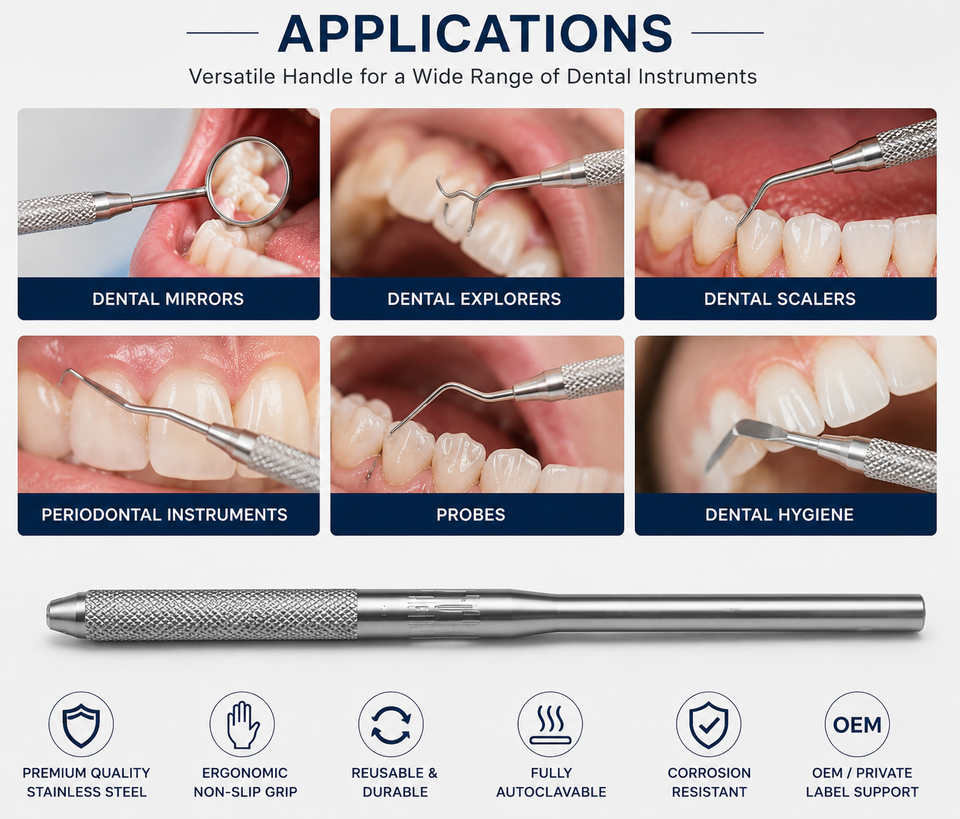 APPLICATIONS

Versatile Handle for a Wide Range of Dental Instruments

DENTAL MIRRORS

DENTAL EXPLORERS

DENTAL SCALERS

PERIODONTAL INSTRUMENTS

PROBES

DENTAL HYGIENE

PREMIUM QUALITY STAINLESS STEEL

ERGONOMIC NON-SLIP GRIP

REUSABLE & DURABLE

FULLY AUTOCLAVABLE

CORROSION RESISTANT

OEM

OEM / PRIVATE LABEL SUPPORT